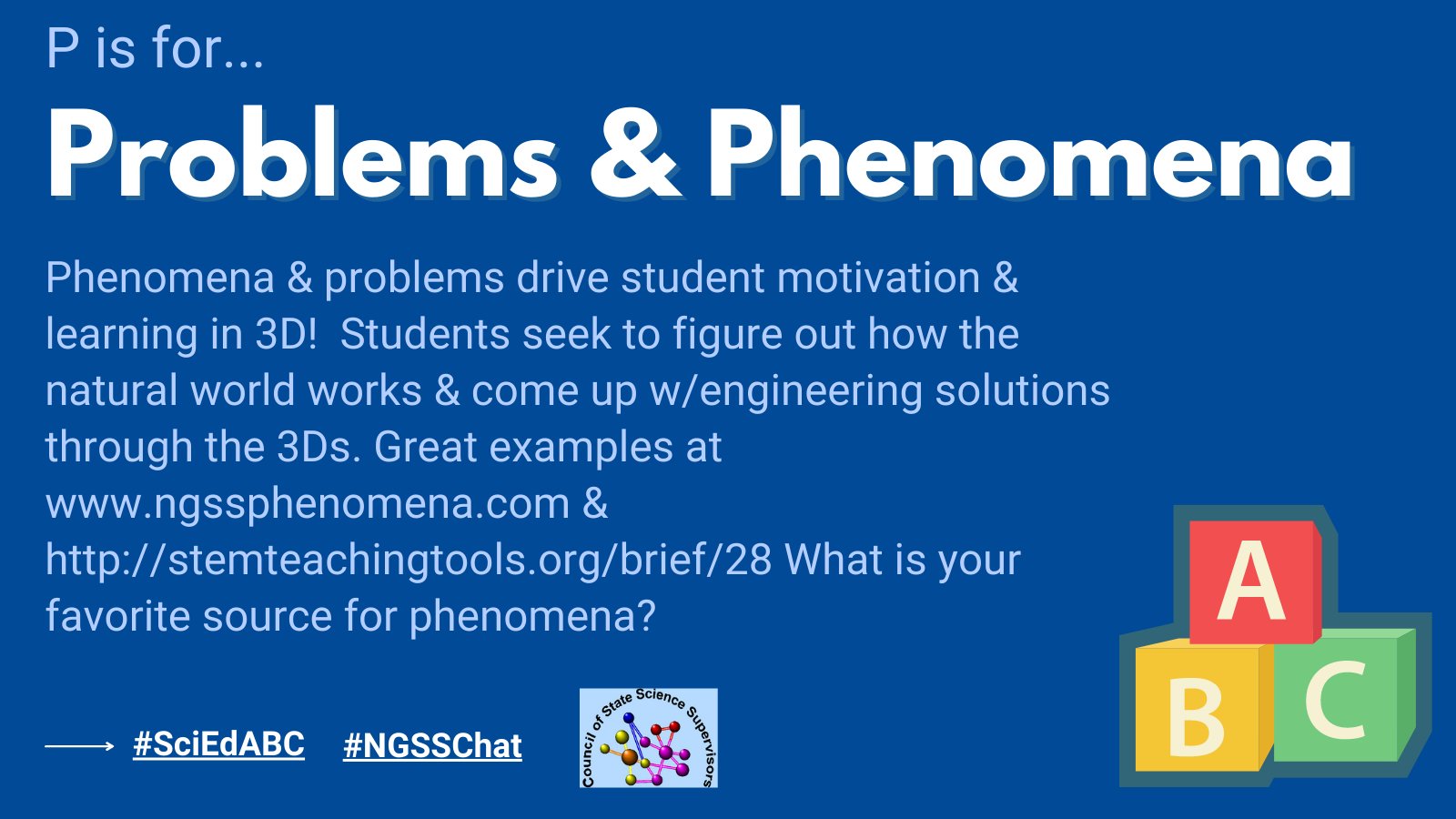 P is for...

Problems & Phenomena

Phenomena & problems drive student motivation & learning in 3D! Students seek to figure out how the natural world works & come up w/engineering solutions through the 3Ds. Great examples at www.ngssphenomena.com & http://stemteachingtools.org/brief/28 What is your favorite source for phenomena?

#SciEdABC #NGSSChat

Council of State Science Supervisors

A B C